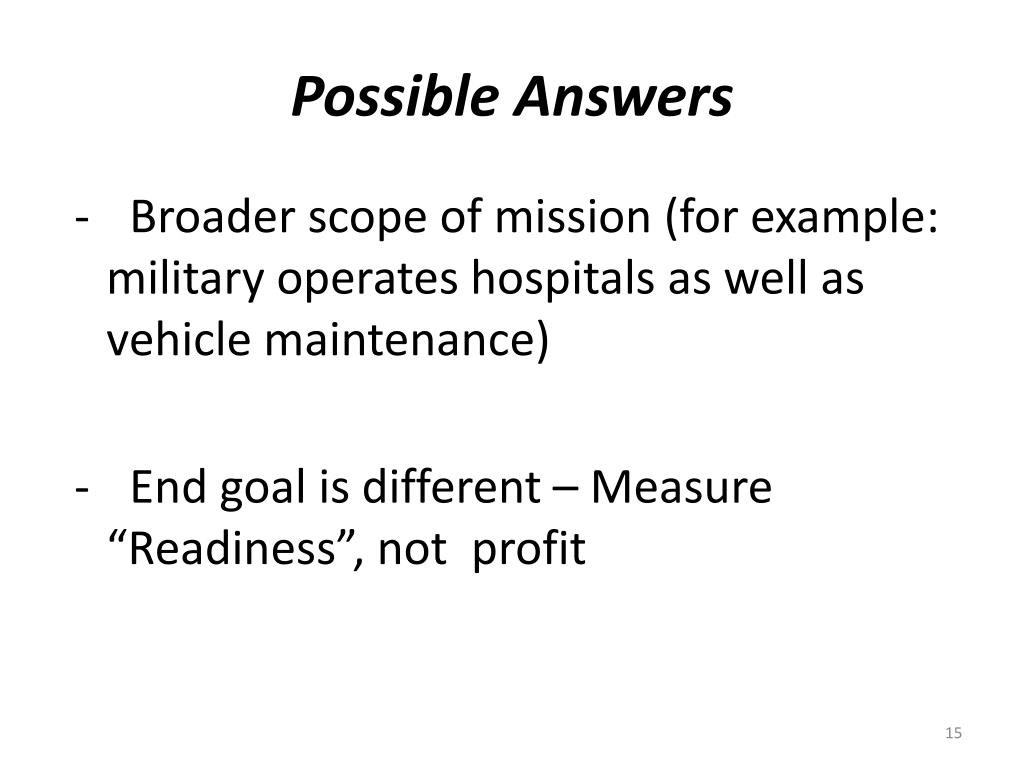 Possible Answers

- Broader scope of mission (for example: military operates hospitals as well as vehicle maintenance)

- End goal is different – Measure “Readiness”, not profit

15